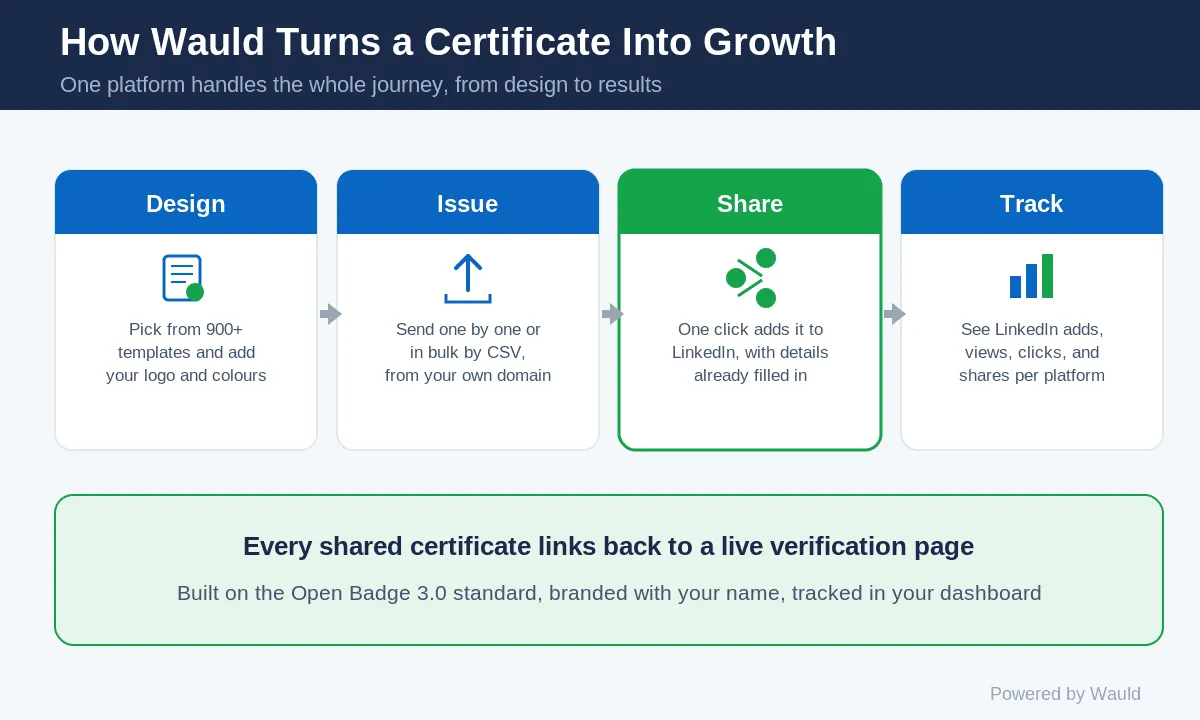 How Wauld Turns a Certificate Into Growth

One platform handles the whole journey, from design to results

Design

Pick from 900+ templates and add your logo and colours

Issue

Send one by one or in bulk by CSV, from your own domain

Share

One click adds it to LinkedIn, with details already filled in

Track

See LinkedIn adds, views, clicks, and shares per platform

Every shared certificate links back to a live verification page

Built on the Open Badge 3.0 standard, branded with your name, tracked in your dashboard

Powered by Wauld